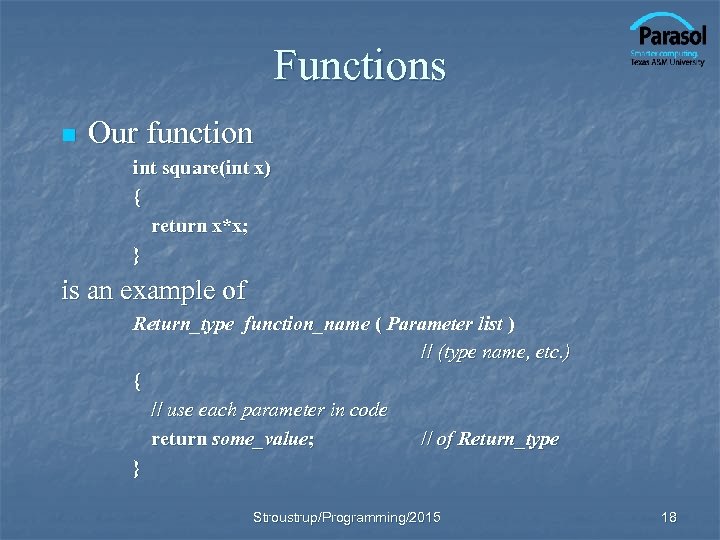 Parasol
Smarter computing.
Texas A&M University

Functions

Our function

int square(int x)
{
return x*x;
}

is an example of

Return_type function_name ( Parameter list )
// (type name, etc.)
{
// use each parameter in code
return some_value; // of Return_type
}

Stroustrup/Programming/2015

18